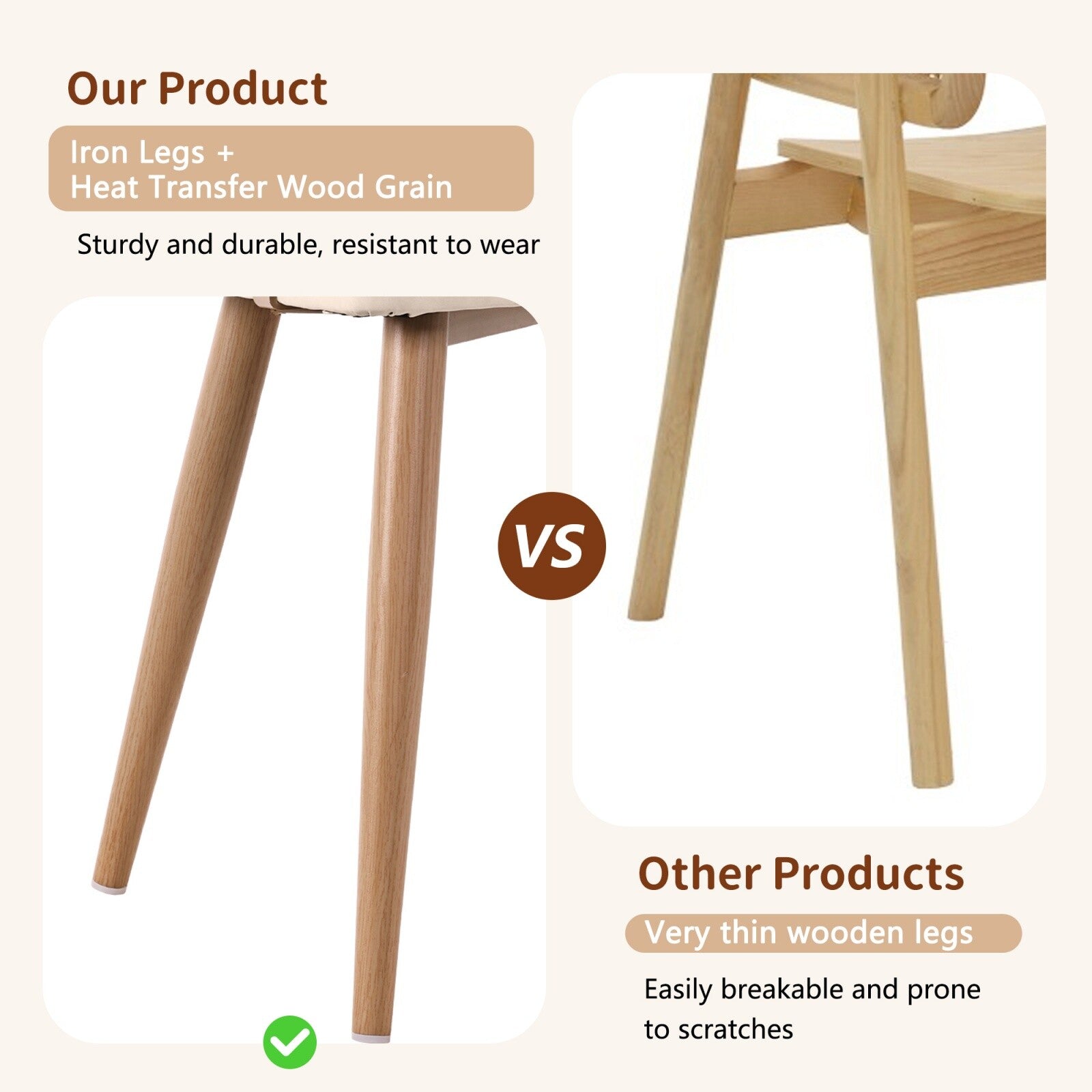 Our Product

Iron Legs +
Heat Transfer Wood Grain

Sturdy and durable, resistant to wear

VS

Other Products

Very thin wooden legs

Easily breakable and prone to scratches